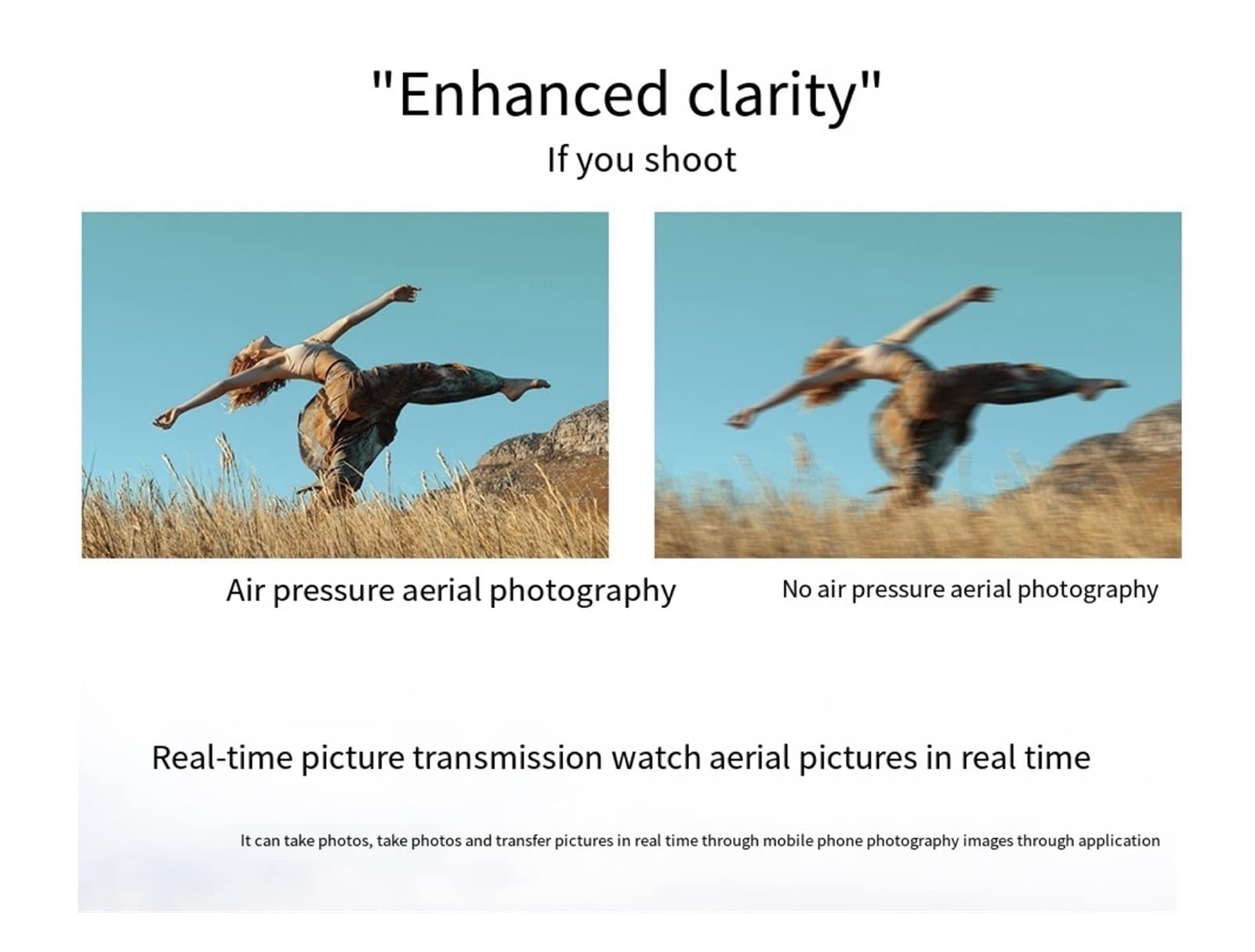 "Enhanced clarity"
If you shoot

Air pressure aerial photography

No air pressure aerial photography

Real-time picture transmission watch aerial pictures in real time

It can take photos, take photos and transfer pictures in real time through mobile phone photography images through application